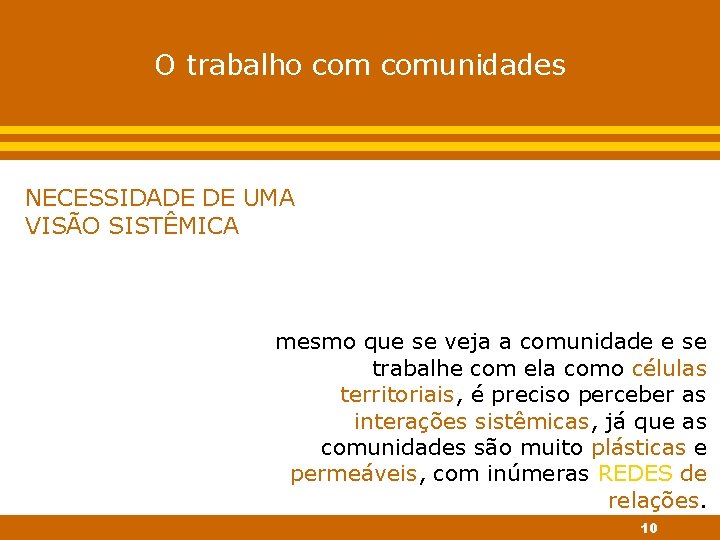 O trabalho com comunidades

NECESSIDADE DE UMA VISÃO SISTÊMICA

mesmo que se veja a comunidade e se trabalhe com ela como células territoriais, é preciso perceber as interações sistêmicas, já que as comunidades são muito plásticas e permeáveis, com inúmeras REDES de relações.

10